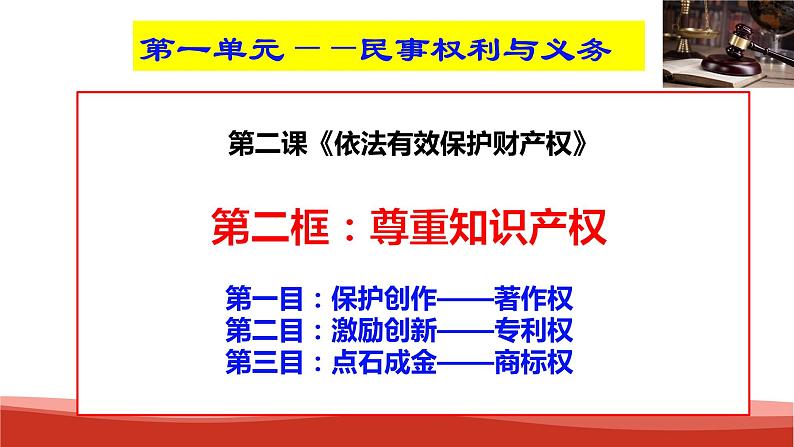 第一单元——民事权利与义务

第二课《依法有效保护财产权》

第二框：尊重知识产权

第一目：保护创作——著作权
第二目：激励创新——专利权
第三目：点石成金——商标权